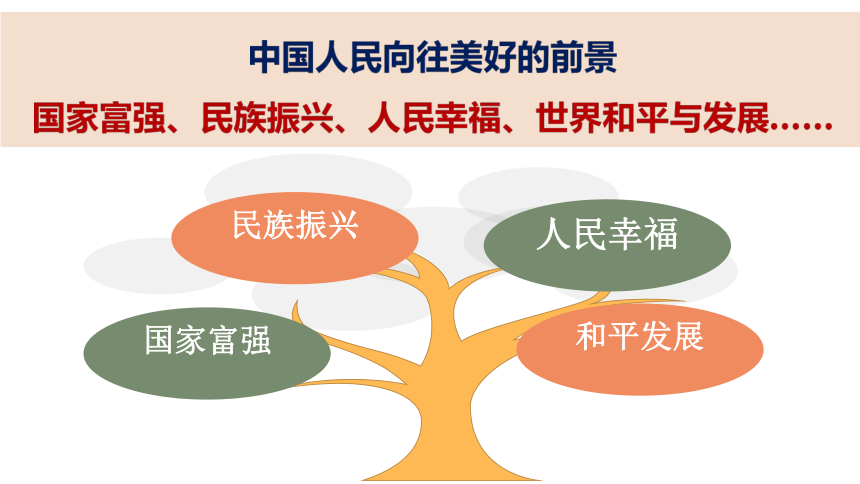 中国人民向往美好的前景

国家富强、民族振兴、人民幸福、世界和平与发展……

民族振兴

人民幸福

国家富强

和平发展